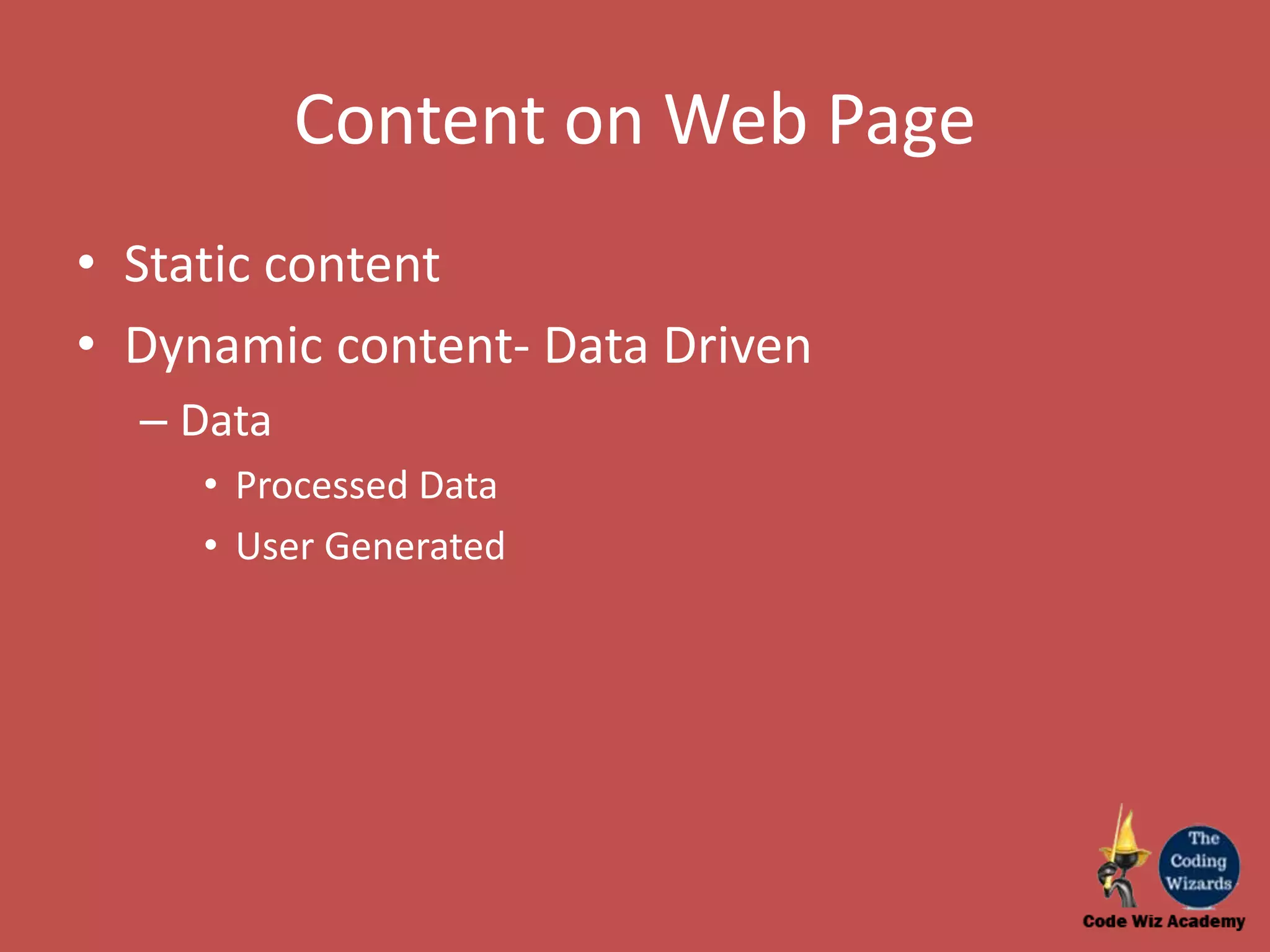 Content on Web Page

• Static content
• Dynamic content- Data Driven
– Data
• Processed Data
• User Generated

The Coding Wizards
Code Wiz Academy